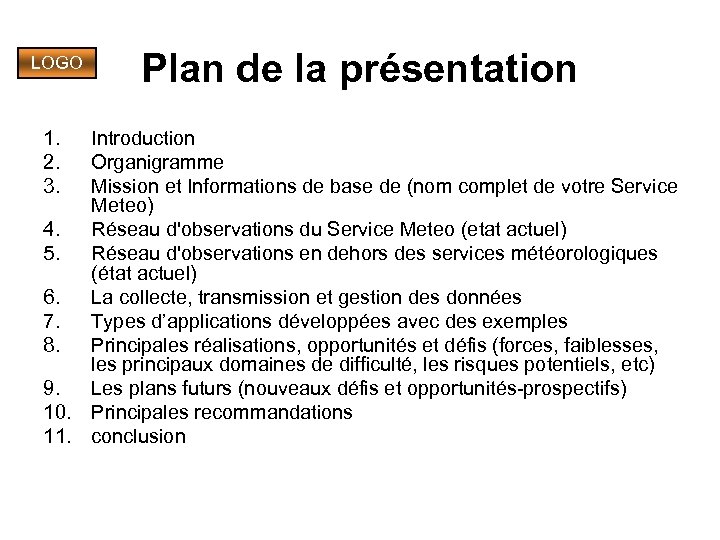 LOGO

Plan de la présentation

1. Introduction
2. Organigramme
3. Mission et Informations de base de (nom complet de votre Service Meteo)
4. Réseau d'observations du Service Meteo (etat actuel)
5. Réseau d'observations en dehors des services météorologiques (état actuel)
6. La collecte, transmission et gestion des données
7. Types d'applications développées avec des exemples
8. Principales réalisations, opportunités et défis (forces, faiblesses, les principaux domaines de difficulté, les risques potentiels, etc)
9. Les plans futurs (nouveaux défis et opportunités-prospectifs)
10. Principales recommandations
11. conclusion